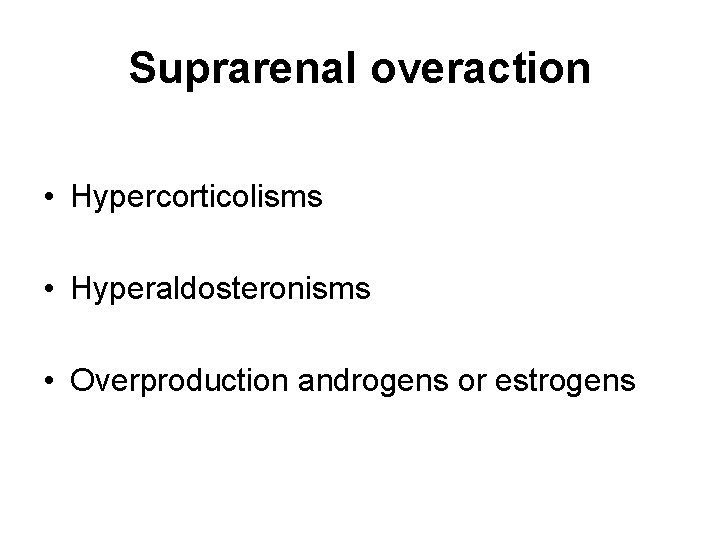 Suprarenal overaction

• Hypercorticolisms

• Hyperaldosteronisms

• Overproduction androgens or estrogens